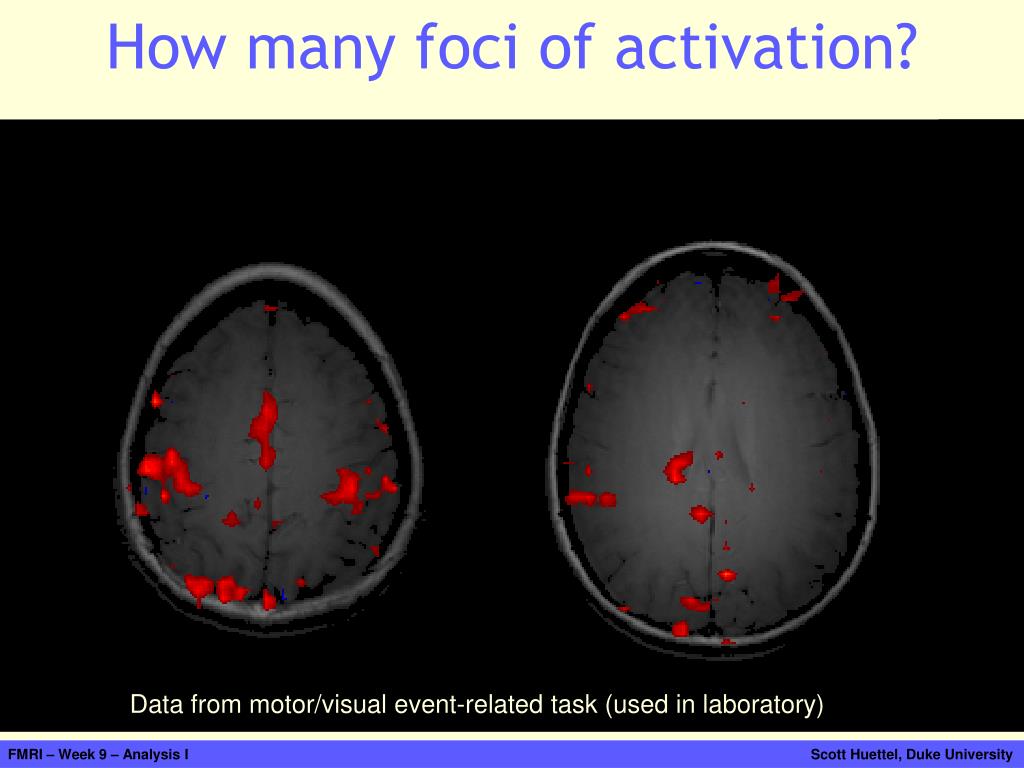 How many foci of activation?

Data from motor/visual event-related task (used in laboratory)

FMRI – Week 9 – Analysis I

Scott Huettel, Duke University